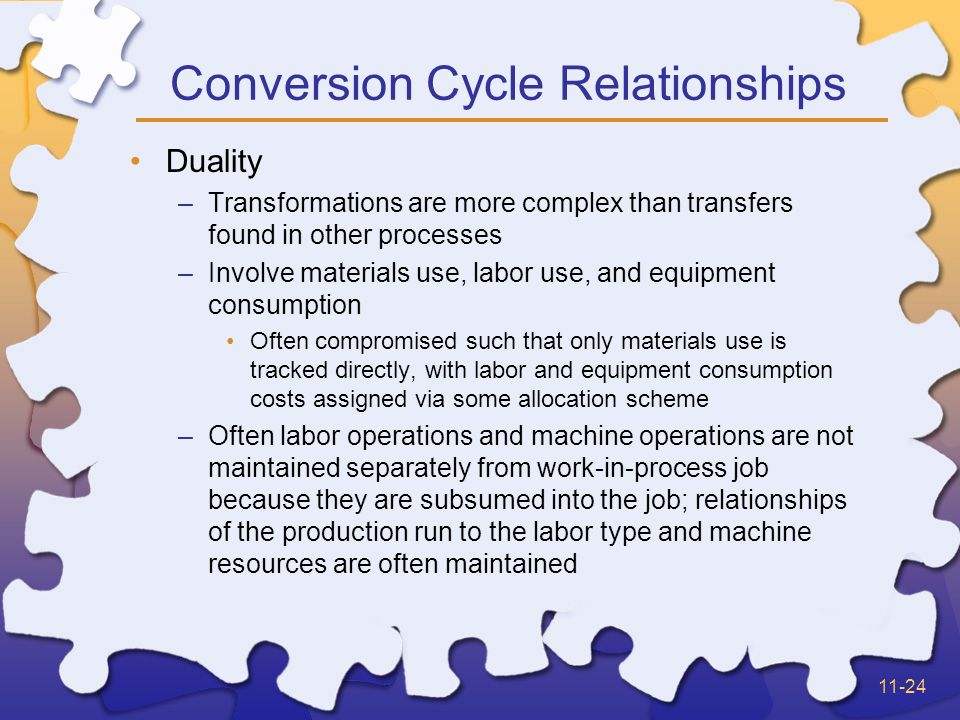 Conversion Cycle Relationships

• Duality
– Transformations are more complex than transfers found in other processes
– Involve materials use, labor use, and equipment consumption
• Often compromised such that only materials use is tracked directly, with labor and equipment consumption costs assigned via some allocation scheme
– Often labor operations and machine operations are not maintained separately from work-in-process job because they are subsumed into the job; relationships of the production run to the labor type and machine resources are often maintained

11-24